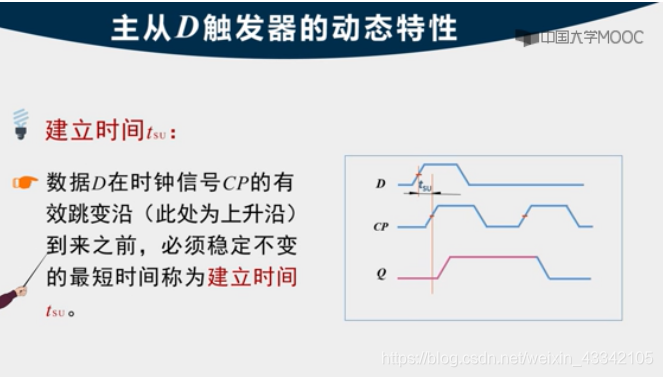 主从$D$触发器的动态特性

中国大学MOOC

建立时间$t_{SU}$：

数据$D$在时钟信号$CP$的有效跳变沿（此处为上升沿）到来之前，必须稳定不变的最短时间称为建立时间$t_{SU}$。

$D$
$t_{SU}$
$CP$
$Q$

https://blog.csdn.net/weixin_43342105